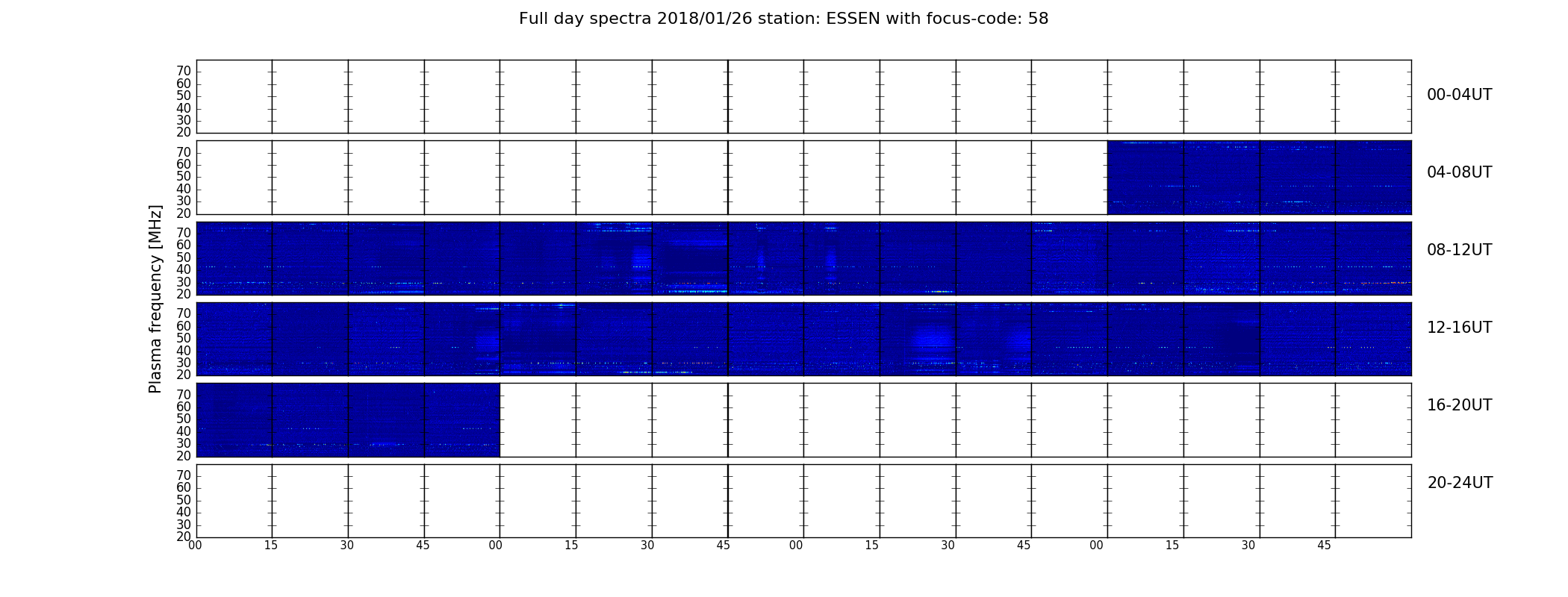 Full day spectra 2018/01/26 station: ESSEN with focus-code: 58

Plasma frequency [MHz]

70
60
50
40
30
20

00-04UT

70
60
50
40
30
20

04-08UT

70
60
50
40
30
20

08-12UT

70
60
50
40
30
20

12-16UT

70
60
50
40
30
20

16-20UT

70
60
50
40
30
20

20-24UT

00 15 30 45 00 15 30 45 00 15 30 45 00 15 30 45